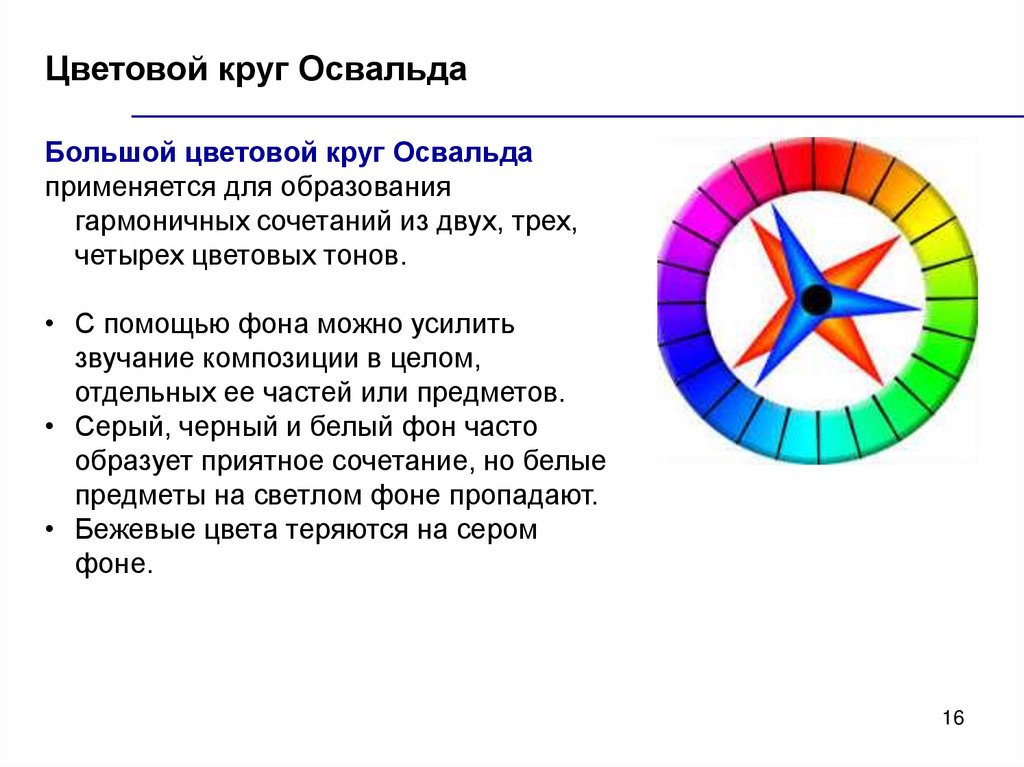 Цветовой круг Освальда

Большой цветовой круг Освальда применяется для образования гармоничных сочетаний из двух, трех, четырех цветовых тонов.

• С помощью фона можно усилить звучание композиции в целом, отдельных ее частей или предметов.
• Серый, черный и белый фон часто образует приятное сочетание, но белые предметы на светлом фоне пропадают.
• Бежевые цвета теряются на сером фоне.

16